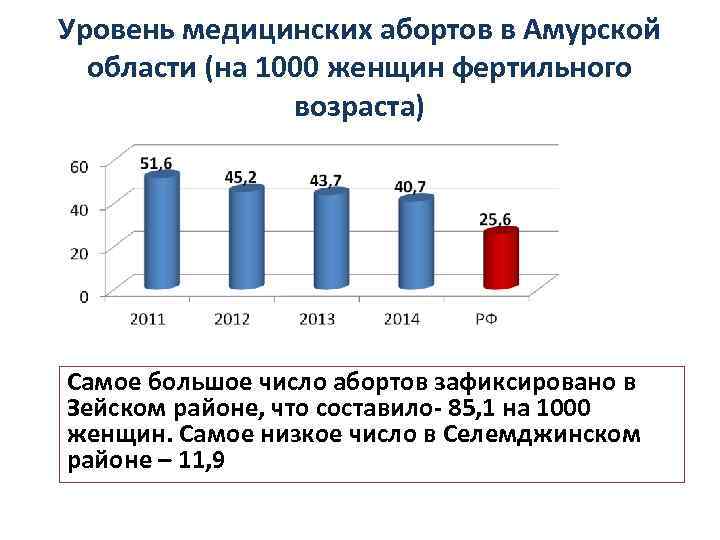 Уровень медицинских абортов в Амурской области (на 1000 женщин фертильного возраста)

60
40
20
0

51,6
45,2
43,7
40,7
25,6

2011
2012
2013
2014
РФ

Самое большое число абортов зафиксировано в Зейском районе, что составило- 85,1 на 1000 женщин. Самое низкое число в Селемджинском районе – 11,9